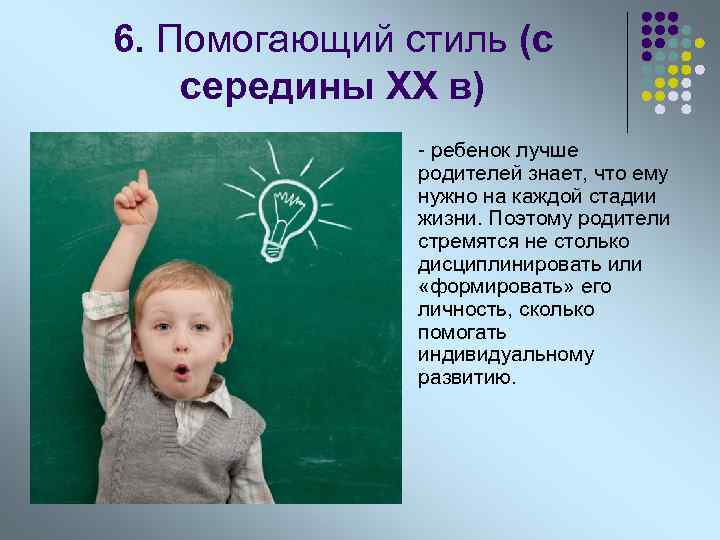 6. Помогающий стиль (с середины XX в)

- ребенок лучше родителей знает, что ему нужно на каждой стадии жизни. Поэтому родители стремятся не столько дисциплинировать или «формировать» его личность, сколько помогать индивидуальному развитию.